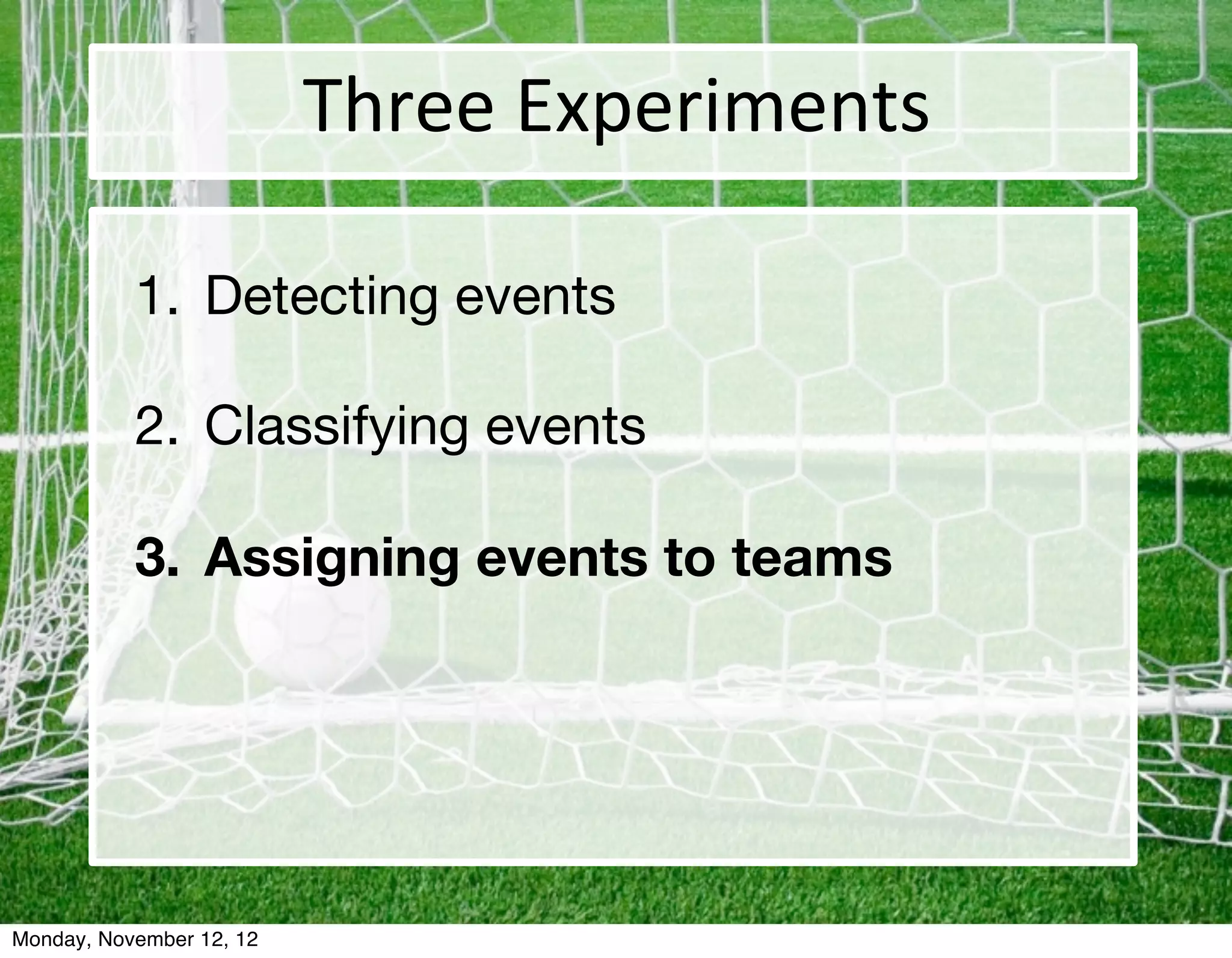 Three Experiments

1. Detecting events

2. Classifying events

3. Assigning events to teams

Monday, November 12, 12